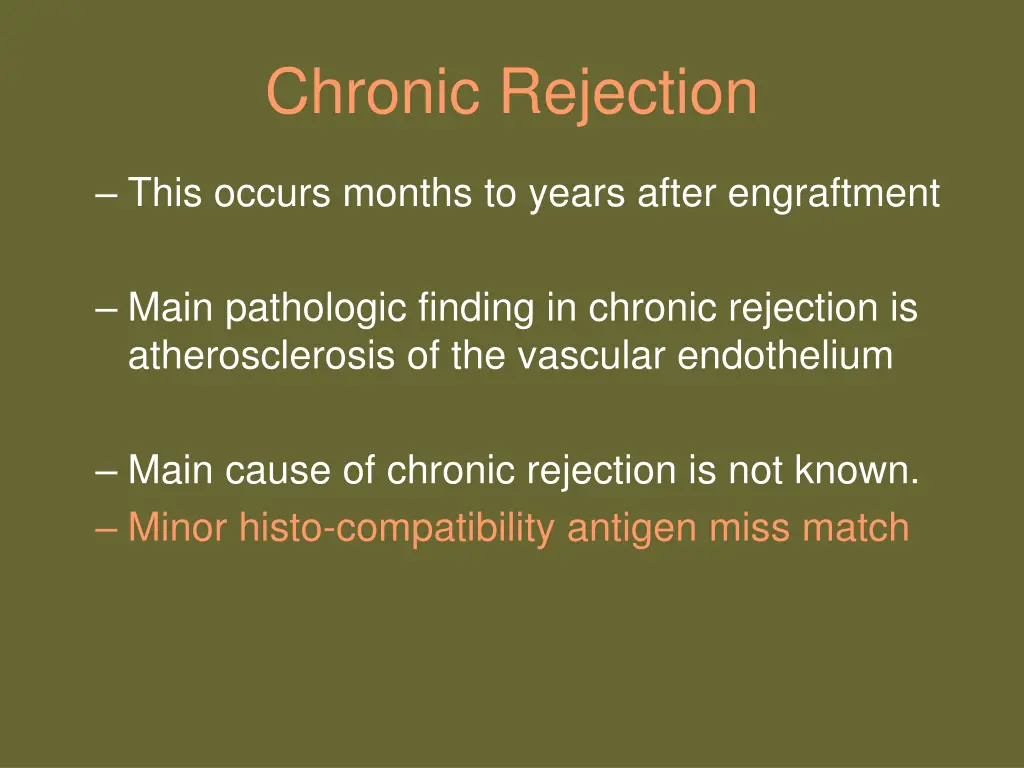 Chronic Rejection

– This occurs months to years after engraftment

– Main pathologic finding in chronic rejection is atherosclerosis of the vascular endothelium

– Main cause of chronic rejection is not known.

– Minor histo-compatibility antigen miss match